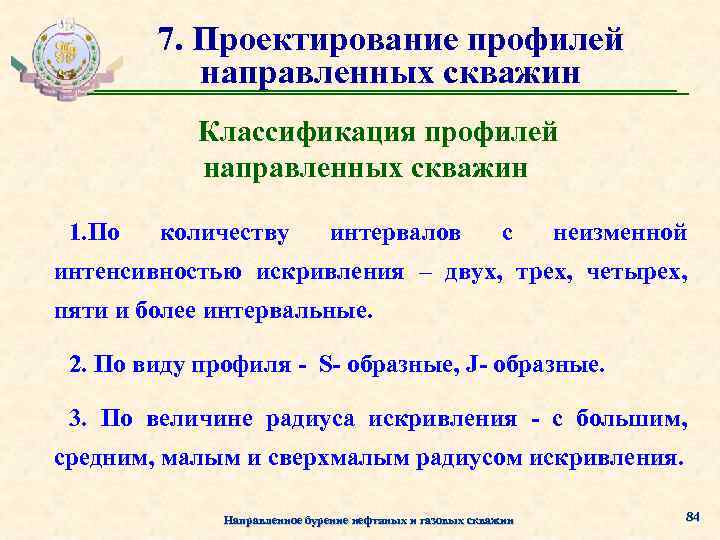 7. Проектирование профилей направленных скважин

Классификация профилей направленных скважин

1.По количеству интервалов с неизменной интенсивностью искривления – двух, трех, четырех, пяти и более интервальные.

2. По виду профиля - S- образные, J- образные.

3. По величине радиуса искривления - с большим, средним, малым и сверхмалым радиусом искривления.

Направленное бурение нефтяных и газовых скважин

84